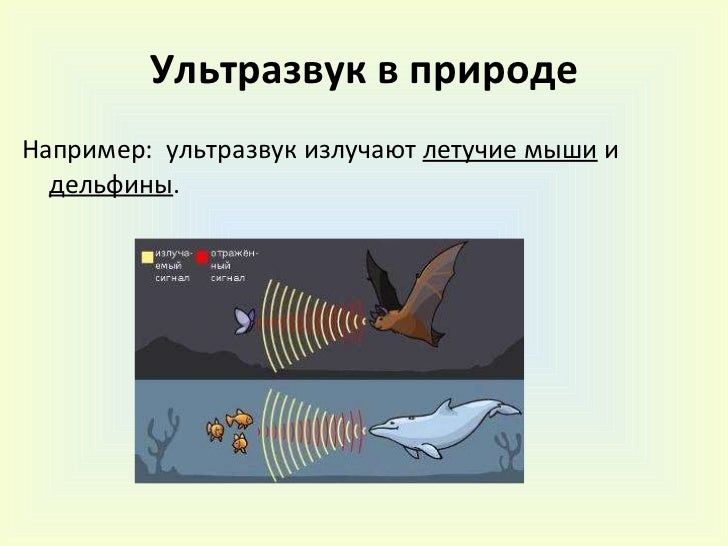 Ультразвук в природе

Например: ультразвук излучают летучие мыши и дельфины.

излучаемый сигнал

отражённый сигнал